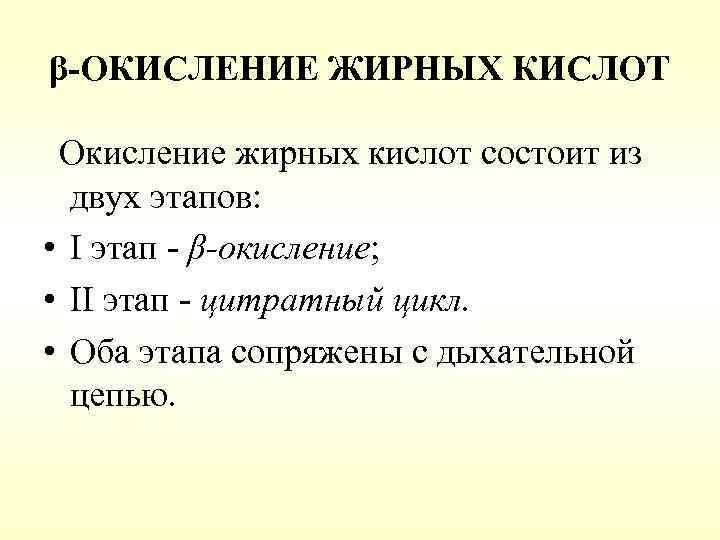 β-ОКИСЛЕНИЕ ЖИРНЫХ КИСЛОТ

Окисление жирных кислот состоит из двух этапов:

• I этап - β-окисление;
• II этап - цитратный цикл.
• Оба этапа сопряжены с дыхательной цепью.